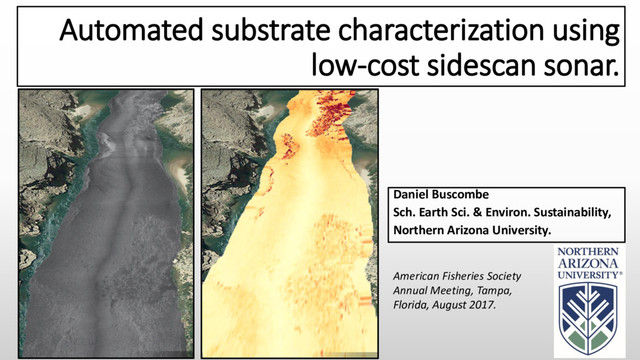 Automated substrate characterization using low-cost sidescan sonar.

Daniel Buscombe
Sch. Earth Sci. & Environ. Sustainability,
Northern Arizona University.

American Fisheries Society
Annual Meeting, Tampa,
Florida, August 2017.

NORTHERN
ARIZONA
UNIVERSITY®